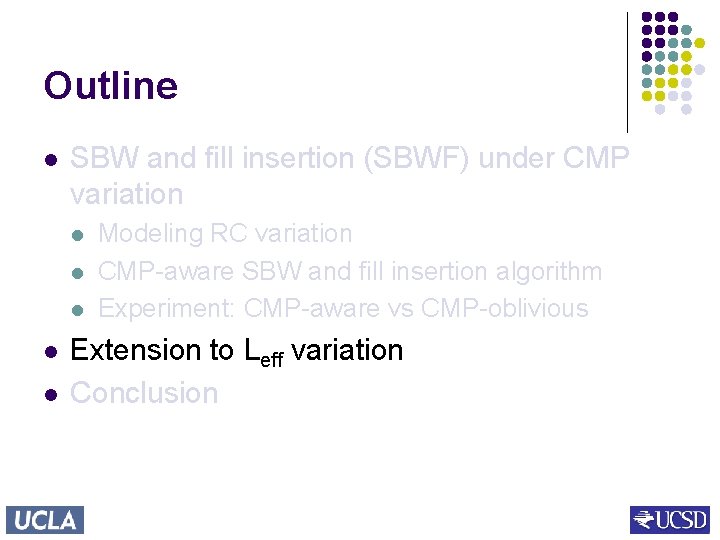 Outline

SBW and fill insertion (SBWF) under CMP variation

Modeling RC variation

CMP-aware SBW and fill insertion algorithm

Experiment: CMP-aware vs CMP-oblivious

Extension to $L_{eff}$ variation

Conclusion

UCLA

UCSD